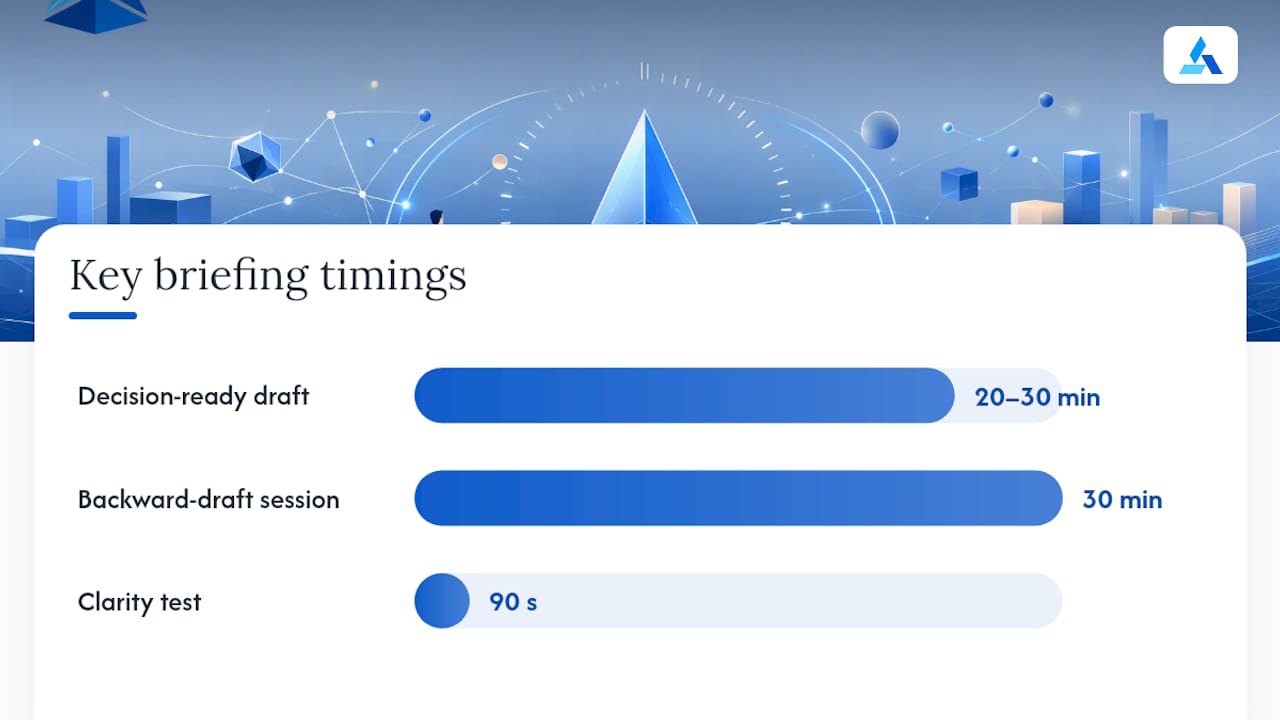 Key briefing timings

Decision-ready draft 20–30 min

Backward-draft session 30 min

Clarity test 90 s